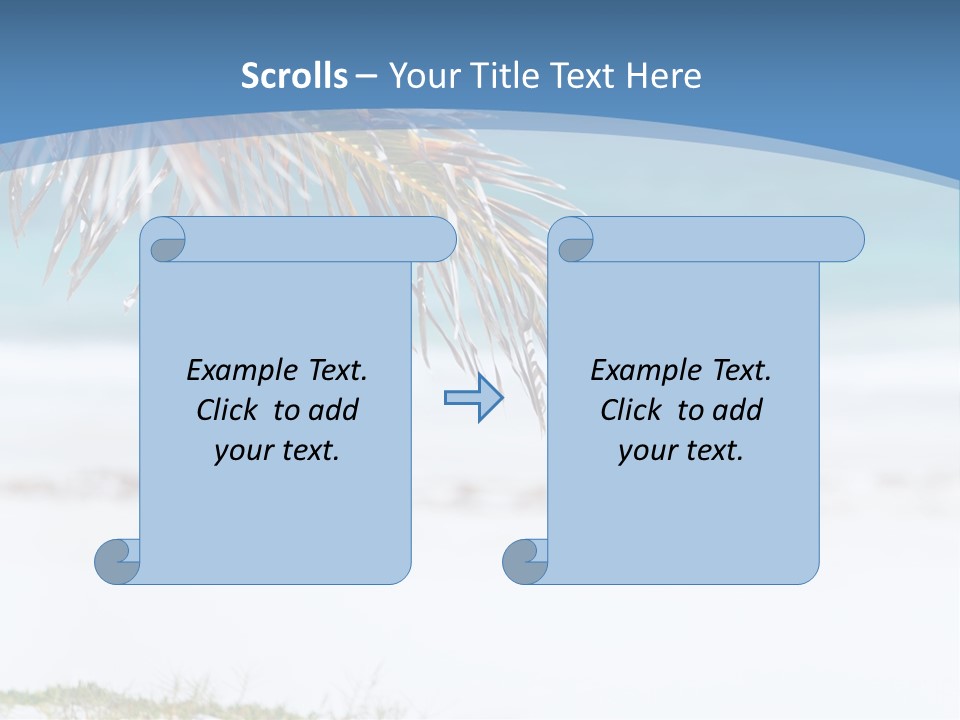 Scrolls – Your Title Text Here

Example Text. Click to add your text.

Example Text. Click to add your text.